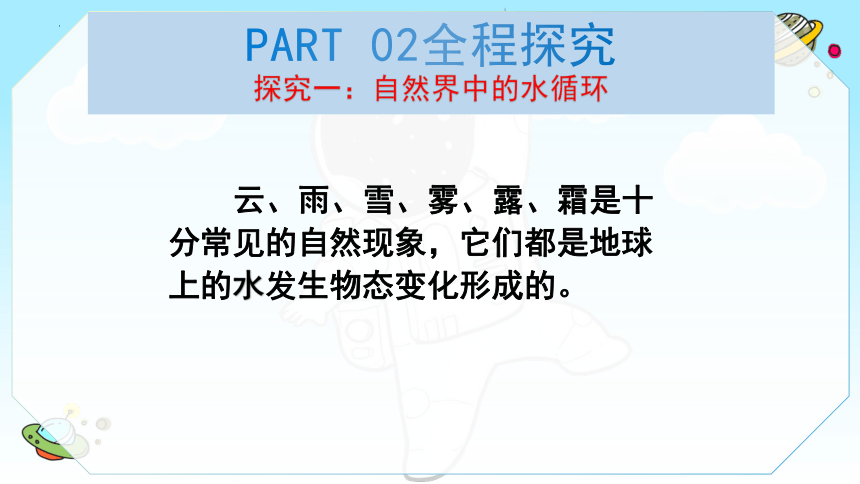 PART 02全程探究
探究一：自然界中的水循环

云、雨、雪、雾、露、霜是十分常见的自然现象，它们都是地球上的水发生物态变化形成的。